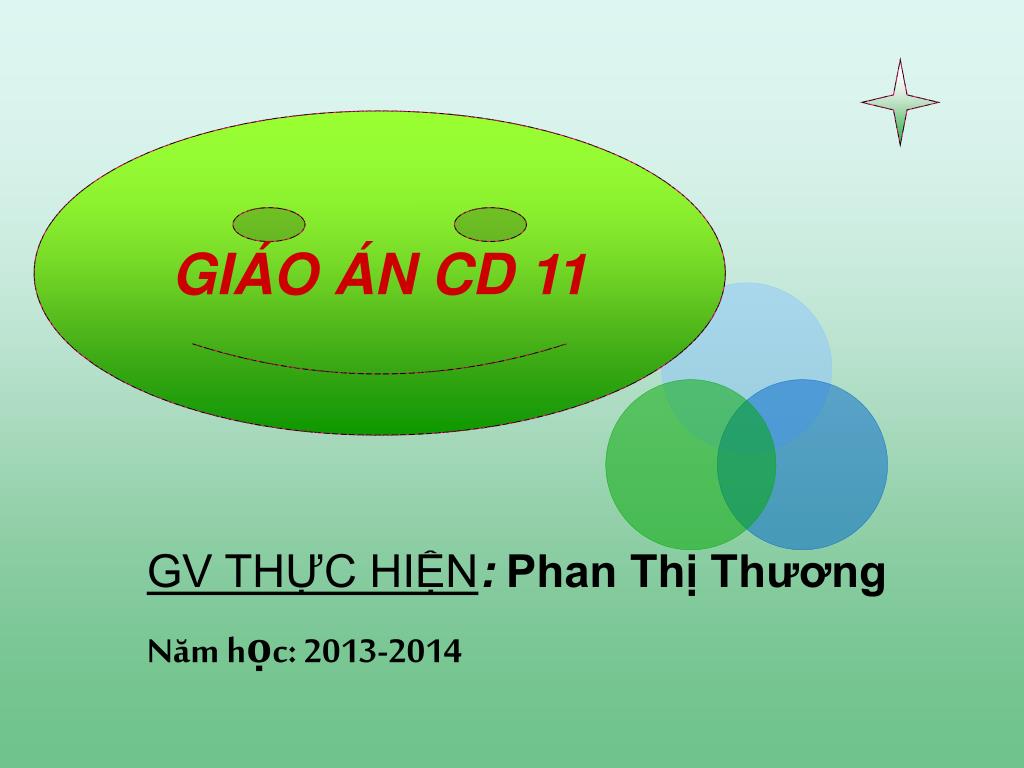 GIÁO ÁN CD 11

GV THỰC HIỆN: Phan Thị Thương

Năm học: 2013-2014